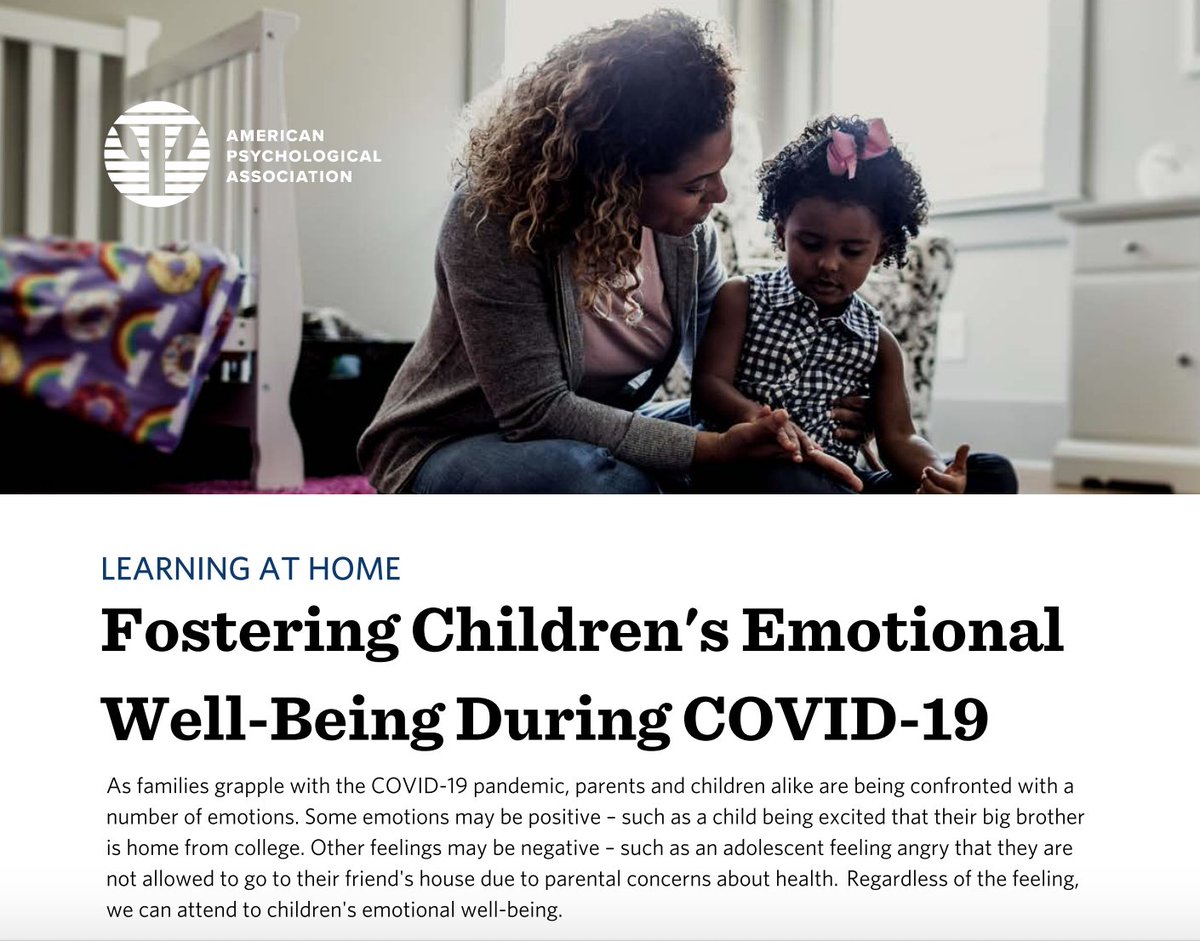 AMERICAN PSYCHOLOGICAL ASSOCIATION

LEARNING AT HOME

Fostering Children's Emotional Well-Being During COVID-19

As families grapple with the COVID-19 pandemic, parents and children alike are being confronted with a number of emotions. Some emotions may be positive – such as a child being excited that their big brother is home from college. Other feelings may be negative – such as an adolescent feeling angry that they are not allowed to go to their friend's house due to parental concerns about health. Regardless of the feeling, we can attend to children's emotional well-being.